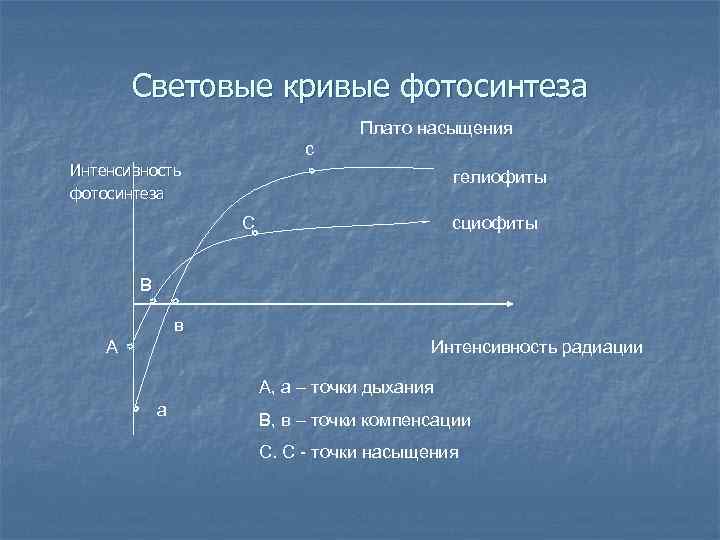 Световые кривые фотосинтеза

Плато насыщения

с

Интенсивность фотосинтеза

гелиофиты

С

сциофиты

В

в

А

Интенсивность радиации

а

А, а – точки дыхания

В, в – точки компенсации

С. С - точки насыщения